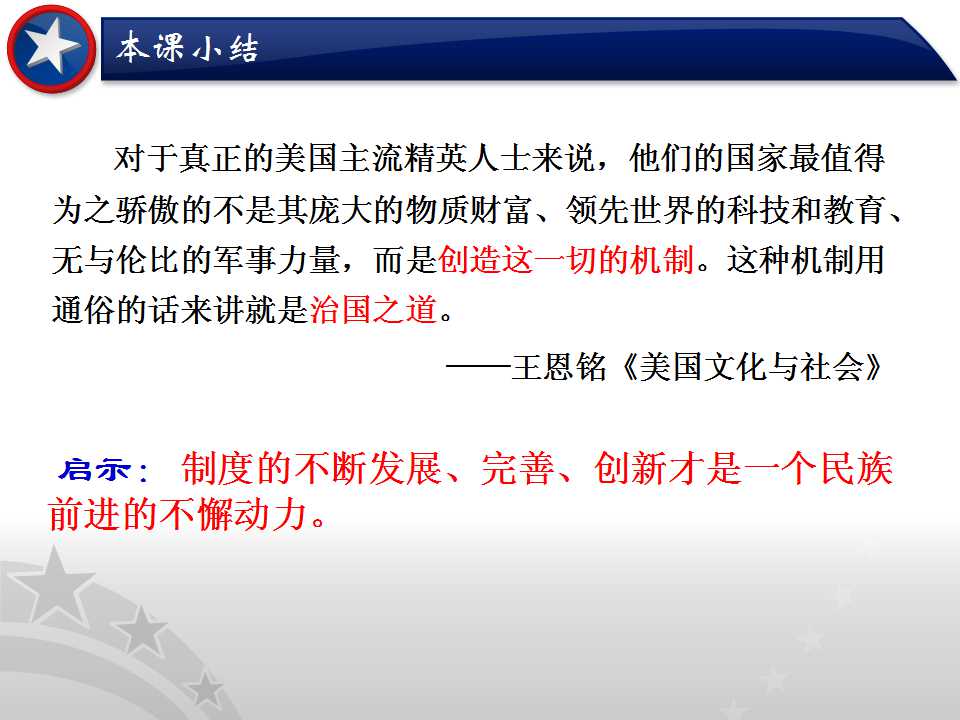 本课小结

对于真正的美国主流精英人士来说，他们的国家最值得为之骄傲的不是其庞大的物质财富、领先世界的科技和教育、无与伦比的军事力量，而是创造这一切的机制。这种机制用通俗的话来讲就是治国之道。

——王恩铭《美国文化与社会》

启示：制度的不断发展、完善、创新才是一个民族前进的不懈动力。